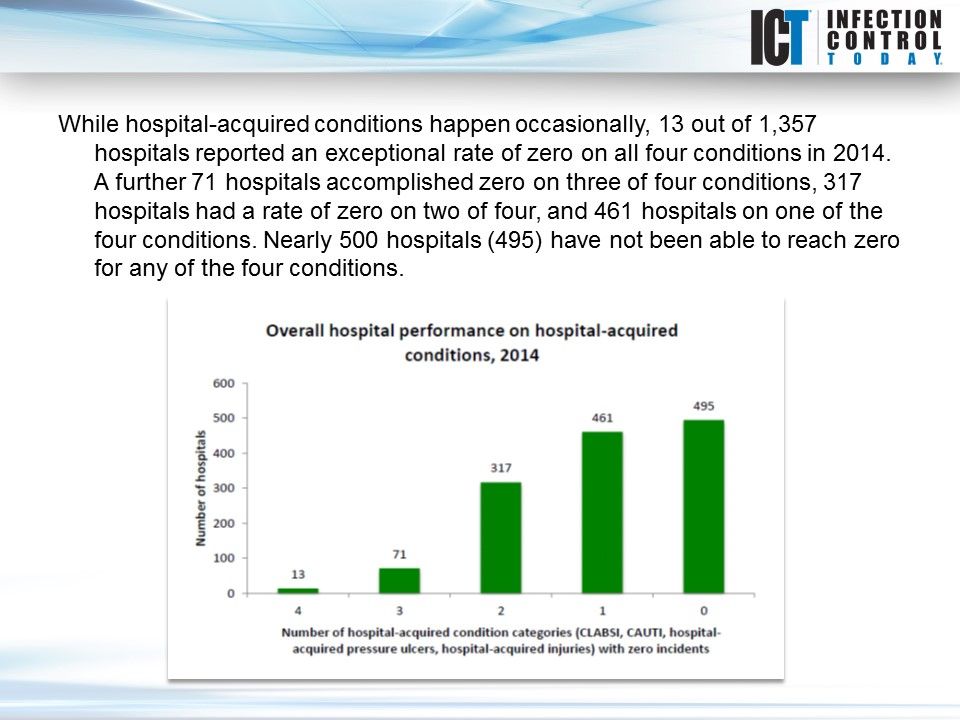 ICT INFECTION CONTROL TODAY.

While hospital-acquired conditions happen occasionally, 13 out of 1,357 hospitals reported an exceptional rate of zero on all four conditions in 2014. A further 71 hospitals accomplished zero on three of four conditions, 317 hospitals had a rate of zero on two of four, and 461 hospitals on one of the four conditions. Nearly 500 hospitals (495) have not been able to reach zero for any of the four conditions.

Overall hospital performance on hospital-acquired conditions, 2014

Number of hospitals

600
500
400
300
200
100
0

13
71
317
461
495

4
3
2
1
0

Number of hospital-acquired condition categories (CLABSI, CAUTI, hospital-acquired pressure ulcers, hospital-acquired injuries) with zero incidents